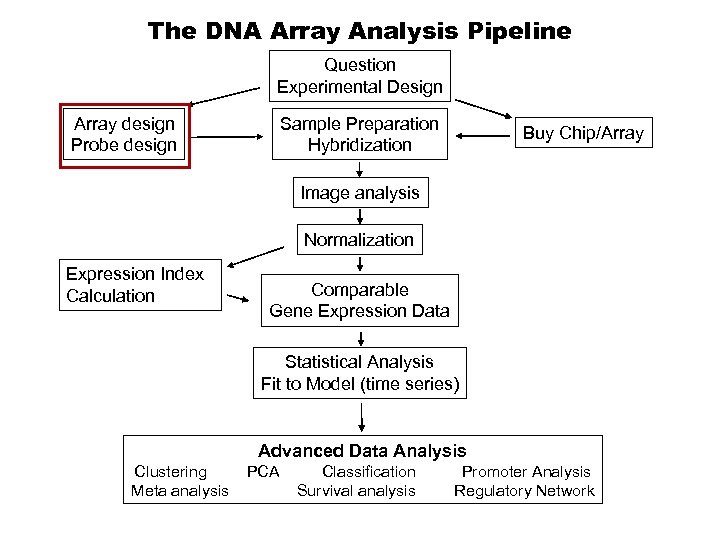 The DNA Array Analysis Pipeline

Question
Experimental Design

Array design
Probe design

Sample Preparation
Hybridization

Buy Chip/Array

Image analysis

Normalization

Expression Index
Calculation

Comparable
Gene Expression Data

Statistical Analysis
Fit to Model (time series)

Advanced Data Analysis
Clustering PCA Classification Promoter Analysis
Meta analysis Survival analysis Regulatory Network